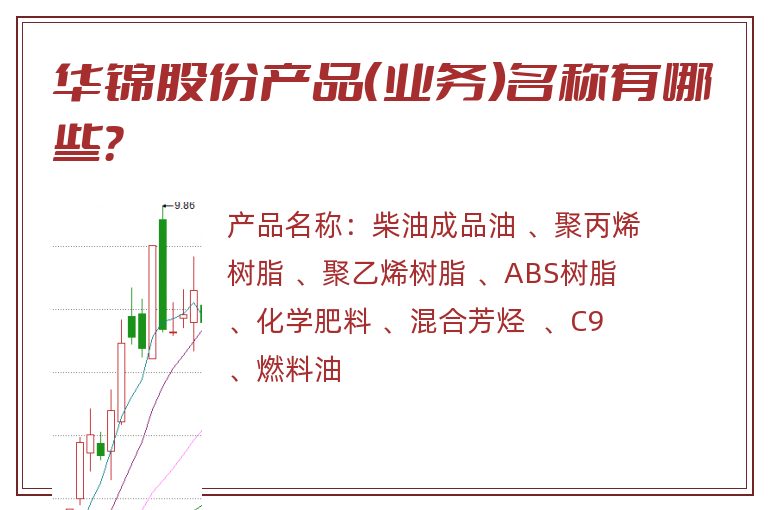 华锦股份产品(业务)名称有哪些?

9.86

产品名称：柴油成品油 、聚丙烯树脂 、聚乙烯树脂 、ABS树脂 、化学肥料 、混合芳烃 、C9 、燃料油